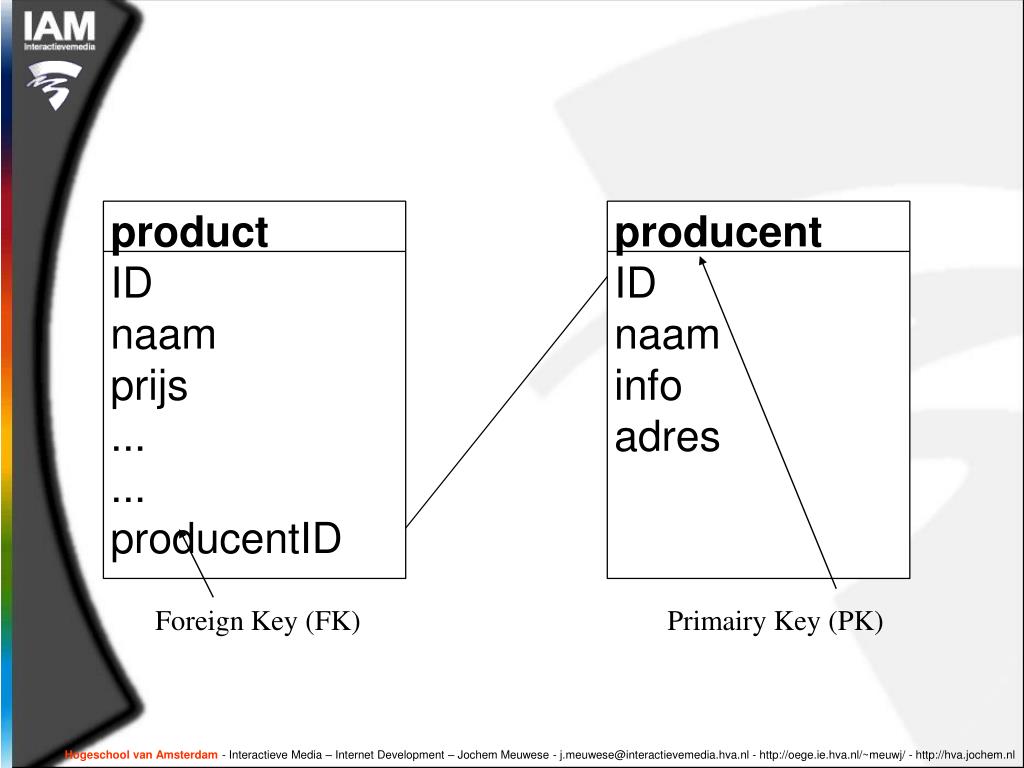 IAM
Interactievemedia

product
ID
naam
prijs
...
...
producentID

producent
ID
naam
info
adres

Foreign Key (FK)

Primairy Key (PK)

Hogeschool van Amsterdam - Interactieve Media – Internet Development – Jochem Meuwese - j.meuwese@interactievemedia.hva.nl - http://oege.ie.hva.nl/~meuwj/ - http://hva.jochem.nl